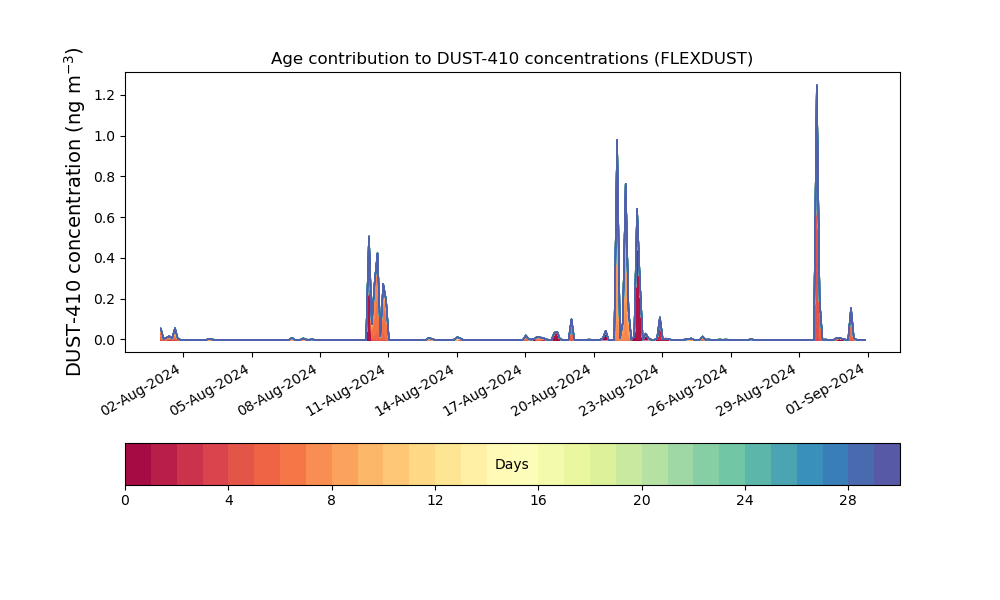 Age contribution to DUST-410 concentrations (FLEXDUST)

DUST-410 concentration (ng m$^{-3}$)

1.2
1.0
0.8
0.6
0.4
0.2
0.0

02-Aug-2024
05-Aug-2024
08-Aug-2024
11-Aug-2024
14-Aug-2024
17-Aug-2024
20-Aug-2024
23-Aug-2024
26-Aug-2024
29-Aug-2024
01-Sep-2024

Days

0
4
8
12
16
20
24
28